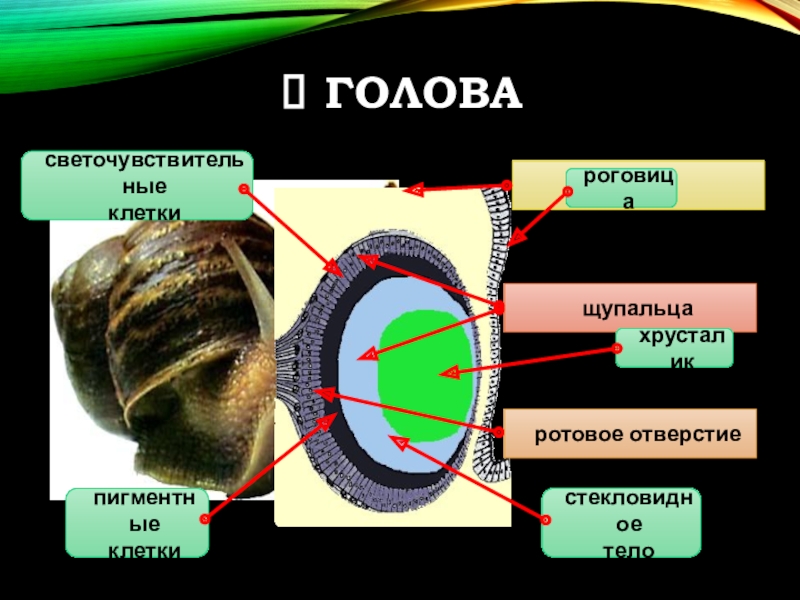 ГОЛОВА

светочувствительные клетки

роговица

щупальца

хрусталик

ротовое отверстие

пигментные клетки

стекловидное тело